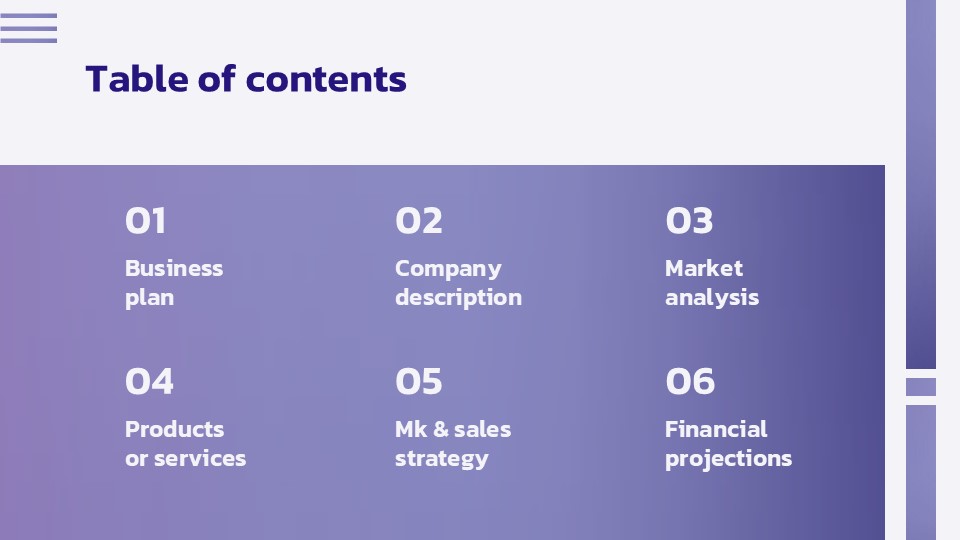 Table of contents

01
Business plan

02
Company description

03
Market analysis

04
Products or services

05
Mk & sales strategy

06
Financial projections